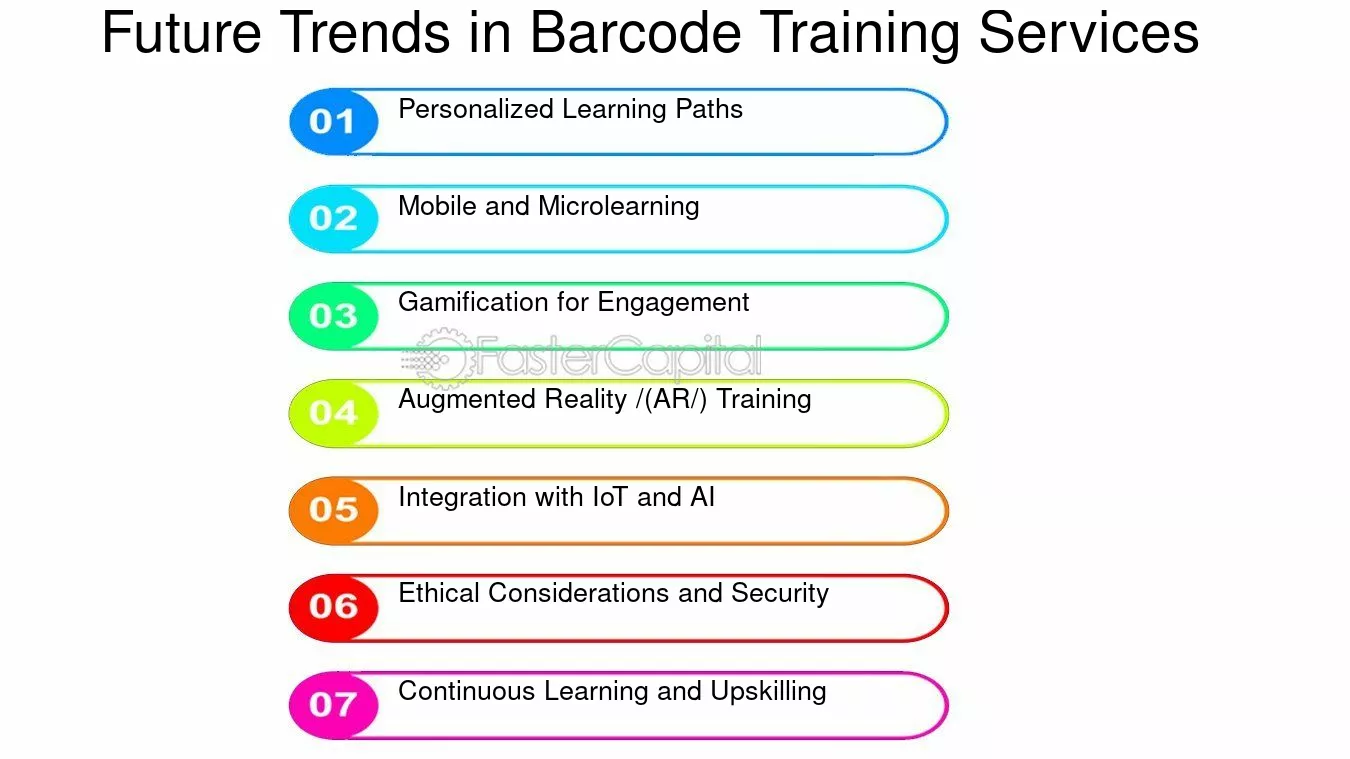 Future Trends in Barcode Training Services

01 Personalized Learning Paths

02 Mobile and Microlearning

03 Gamification for Engagement

FasterCapital

04 Augmented Reality /(AR/) Training

05 Integration with IoT and AI

06 Ethical Considerations and Security

07 Continuous Learning and Upskilling